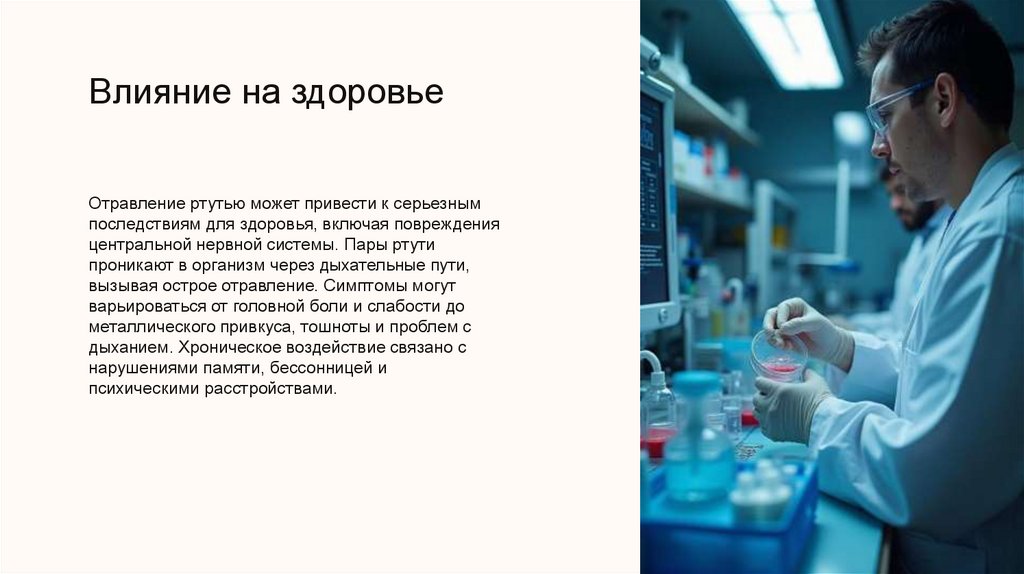 Влияние на здоровье

Отравление ртутью может привести к серьезным последствиям для здоровья, включая повреждения центральной нервной системы. Пары ртути проникают в организм через дыхательные пути, вызывая острое отравление. Симптомы могут варьироваться от головной боли и слабости до металлического привкуса, тошноты и проблем с дыханием. Хроническое воздействие связано с нарушениями памяти, бессонницей и психическими расстройствами.